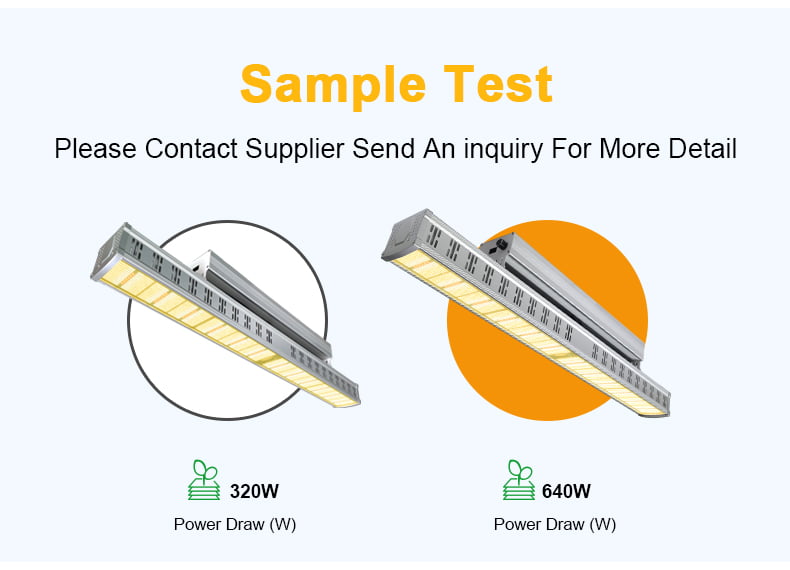 Sample Test

Please Contact Supplier Send An inquiry For More Detail

320W

Power Draw (W)

640W

Power Draw (W)